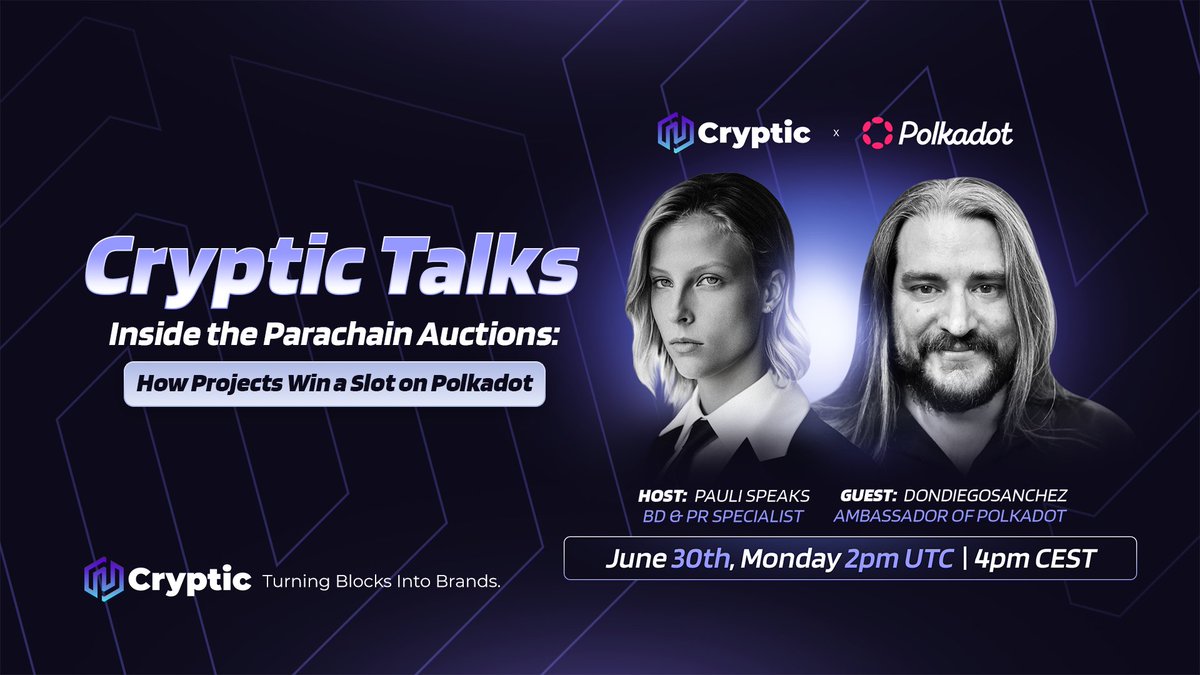 Cryptic x Polkadot

Cryptic Talks

Inside the Parachain Auctions:

How Projects Win a Slot on Polkadot

HOST: PAULI SPEAKS
BD & PR SPECIALIST

GUEST: DONDIEGOSANCHEZ
AMBASSADOR OF POLKADOT

June 30th, Monday 2pm UTC | 4pm CEST

Cryptic Turning Blocks Into Brands.